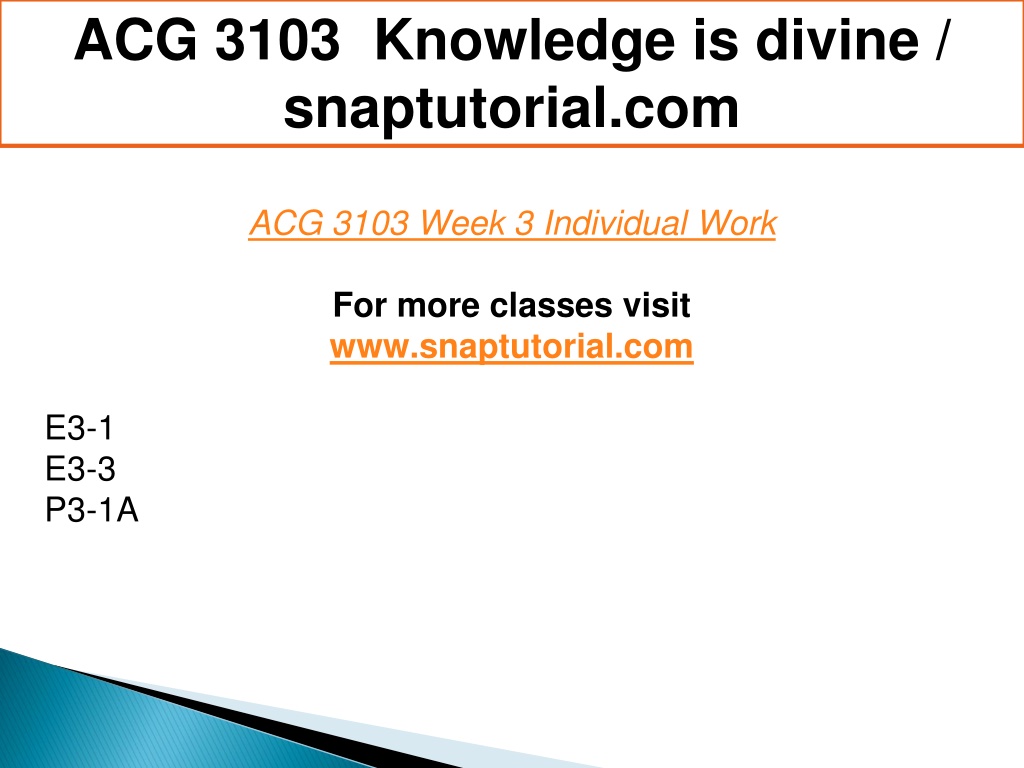 ACG 3103 Knowledge is divine / snaptutorial.com

ACG 3103 Week 3 Individual Work

For more classes visit
www.snaptutorial.com

E3-1
E3-3
P3-1A